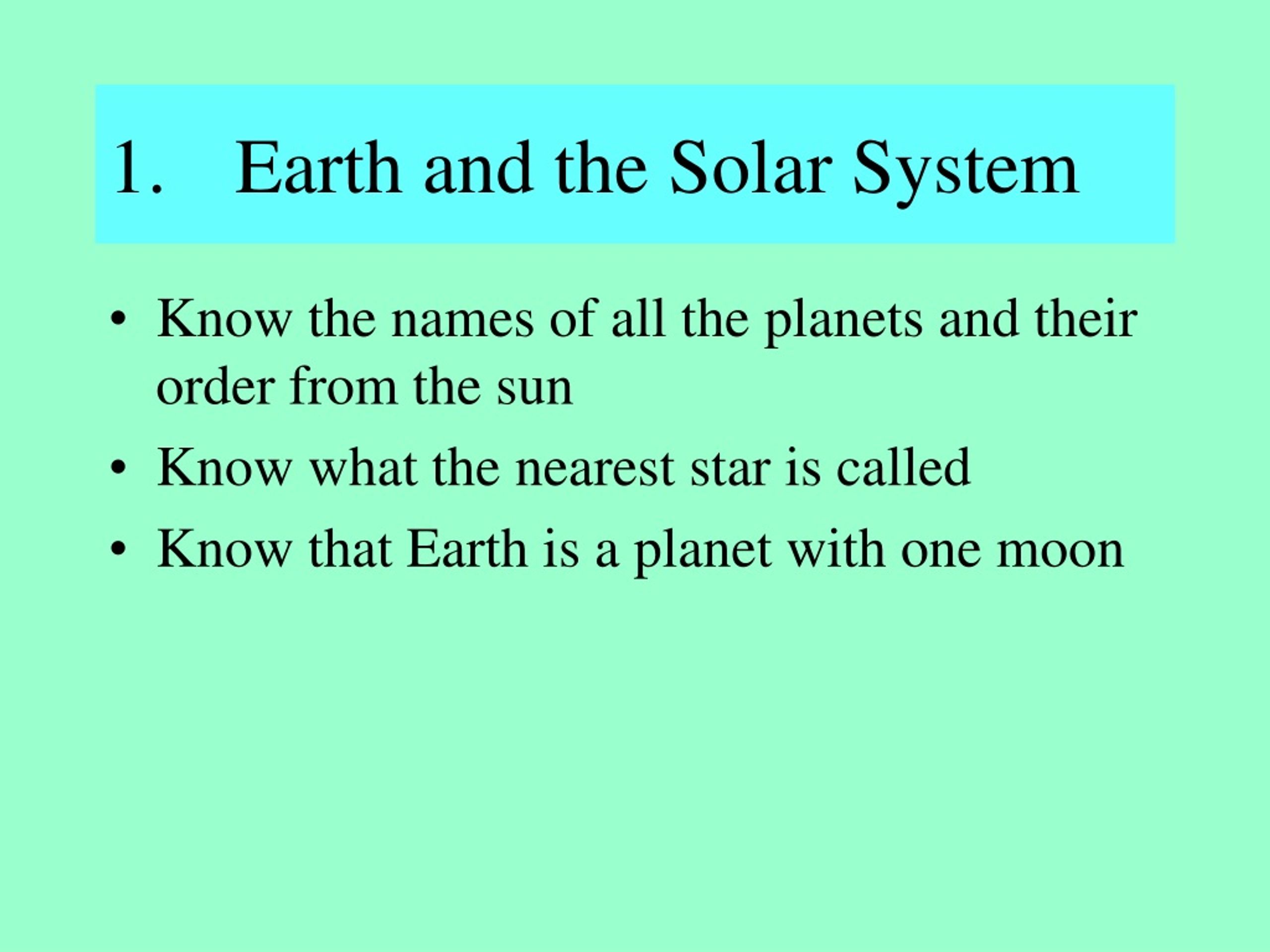 1. Earth and the Solar System

• Know the names of all the planets and their order from the sun
• Know what the nearest star is called
• Know that Earth is a planet with one moon